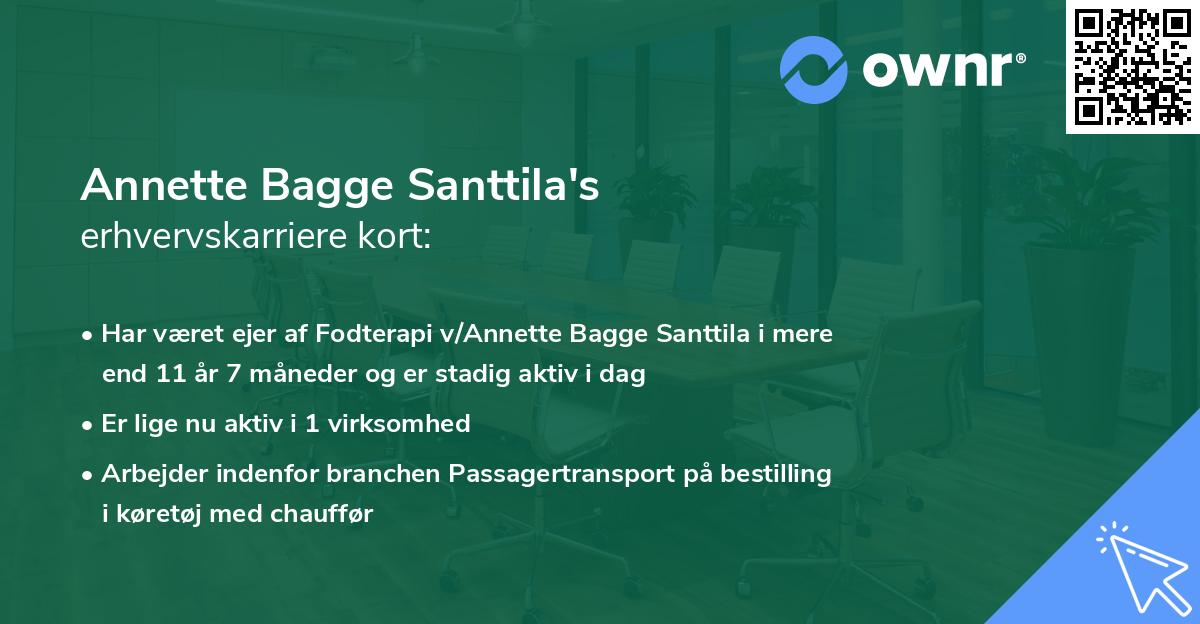 ownr®

Annette Bagge Santtila's
erhvervskarriere kort:

• Har været ejer af Fodterapi v/Annette Bagge Santtila i mere end 11 år 7 måneder og er stadig aktiv i dag

• Er lige nu aktiv i 1 virksomhed

• Arbejder indenfor branchen Passagertransport på bestilling i køretøj med chauffør